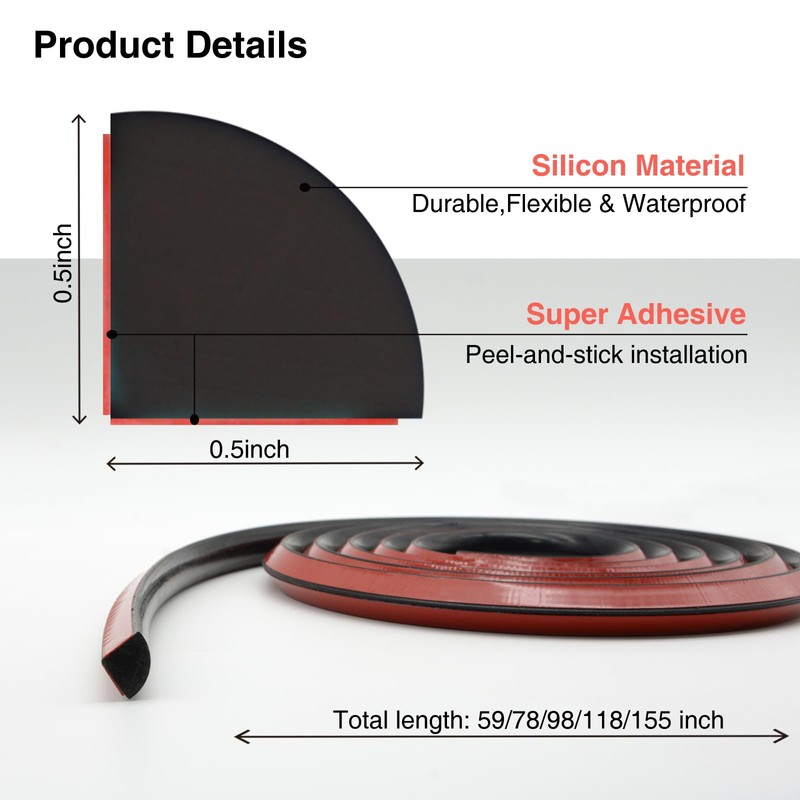 Product Details

0.5inch

Silicon Material
Durable,Flexible & Waterproof

Super Adhesive
Peel-and-stick installation

0.5inch

Total length: 59/78/98/118/155 inch